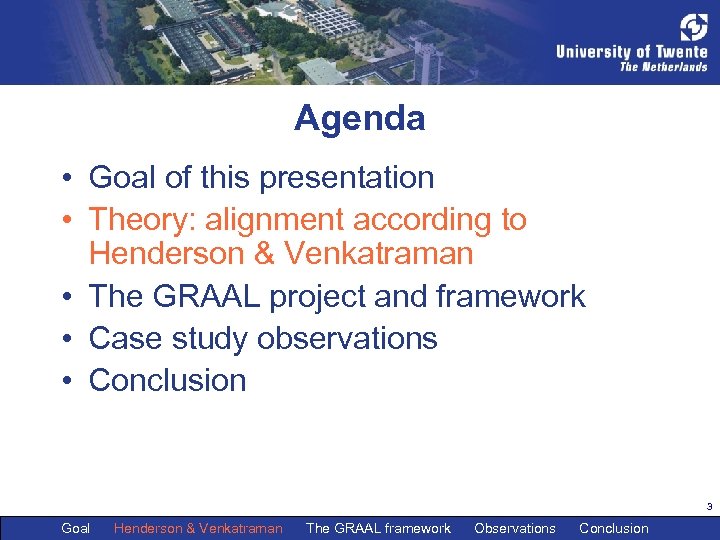 University of Twente
The Netherlands

Agenda

• Goal of this presentation
• Theory: alignment according to Henderson & Venkatraman
• The GRAAL project and framework
• Case study observations
• Conclusion

3

Goal Henderson & Venkatraman The GRAAL framework Observations Conclusion